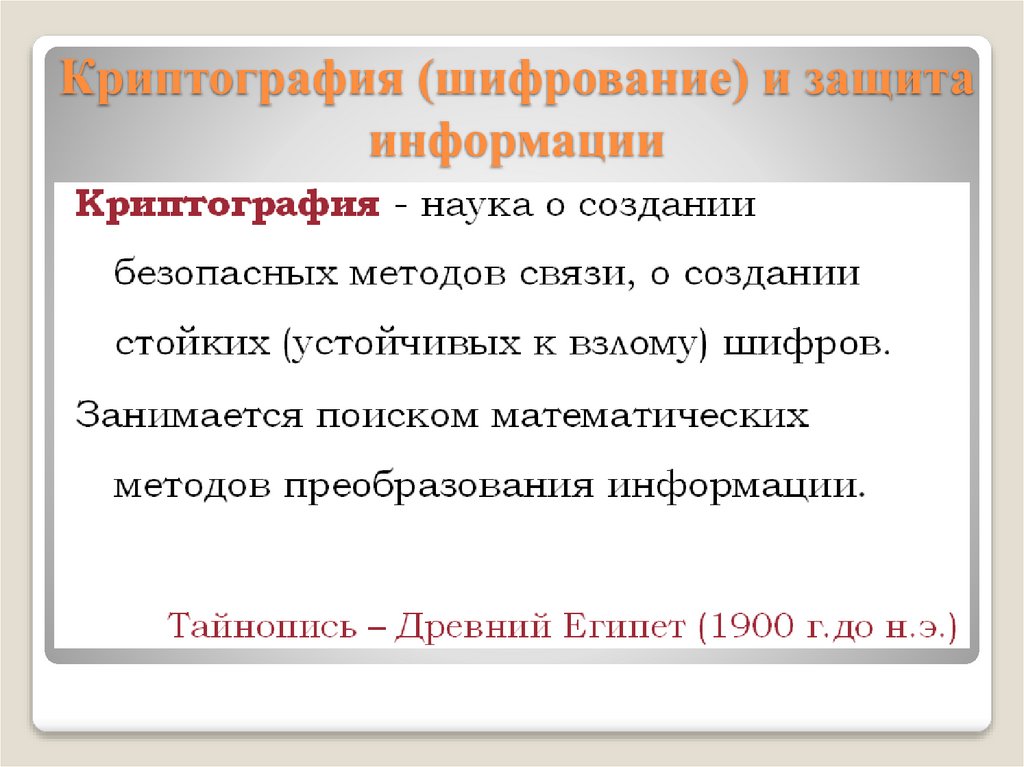 Криптография (шифрование) и защита информации

Криптография - наука о создании безопасных методов связи, о создании стойких (устойчивых к взлому) шифров.

Занимается поиском математических методов преобразования информации.

Тайнопись – Древний Египет (1900 г.до н.э.)